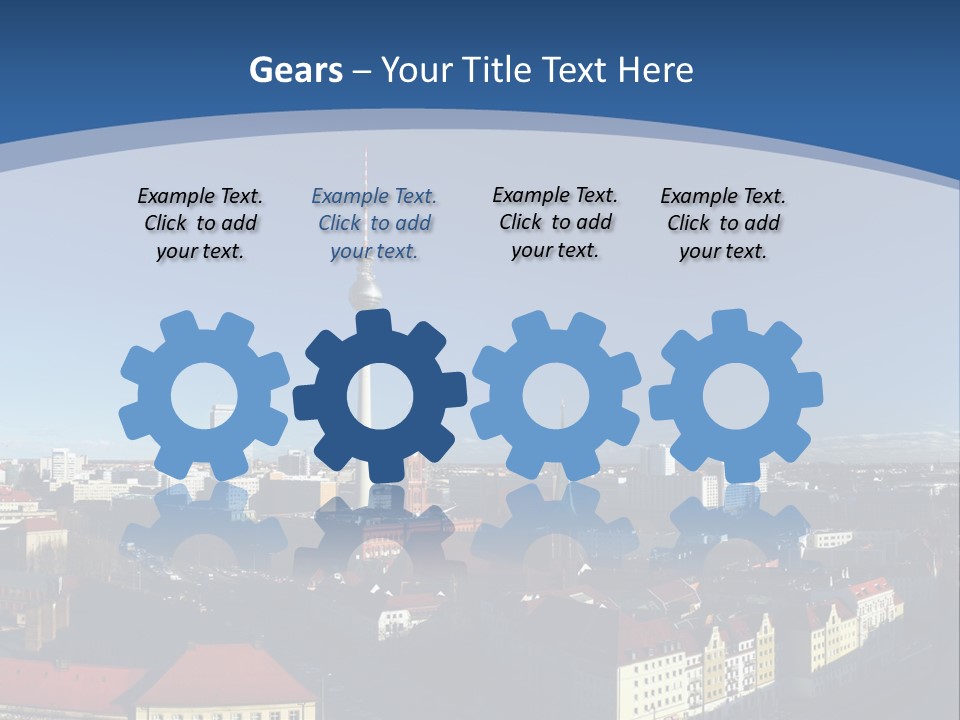 Gears – Your Title Text Here

Example Text. Click to add your text.

Example Text. Click to add your text.

Example Text. Click to add your text.

Example Text. Click to add your text.